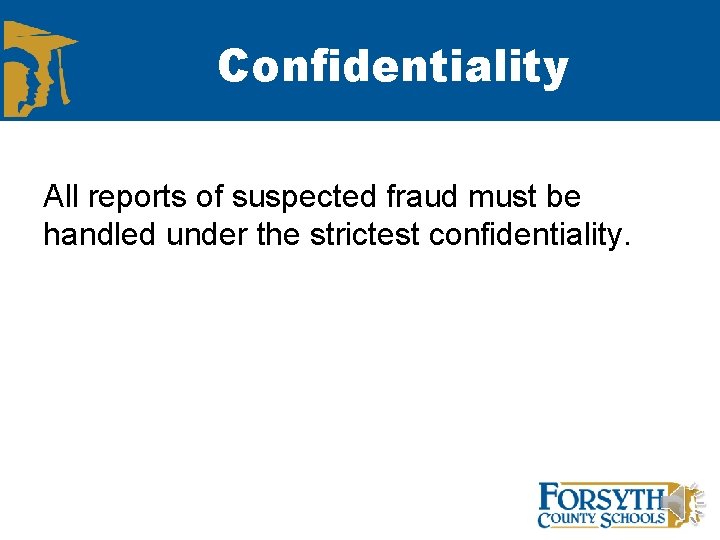 Confidentiality

All reports of suspected fraud must be handled under the strictest confidentiality.

FORSYTH COUNTY SCHOOLS